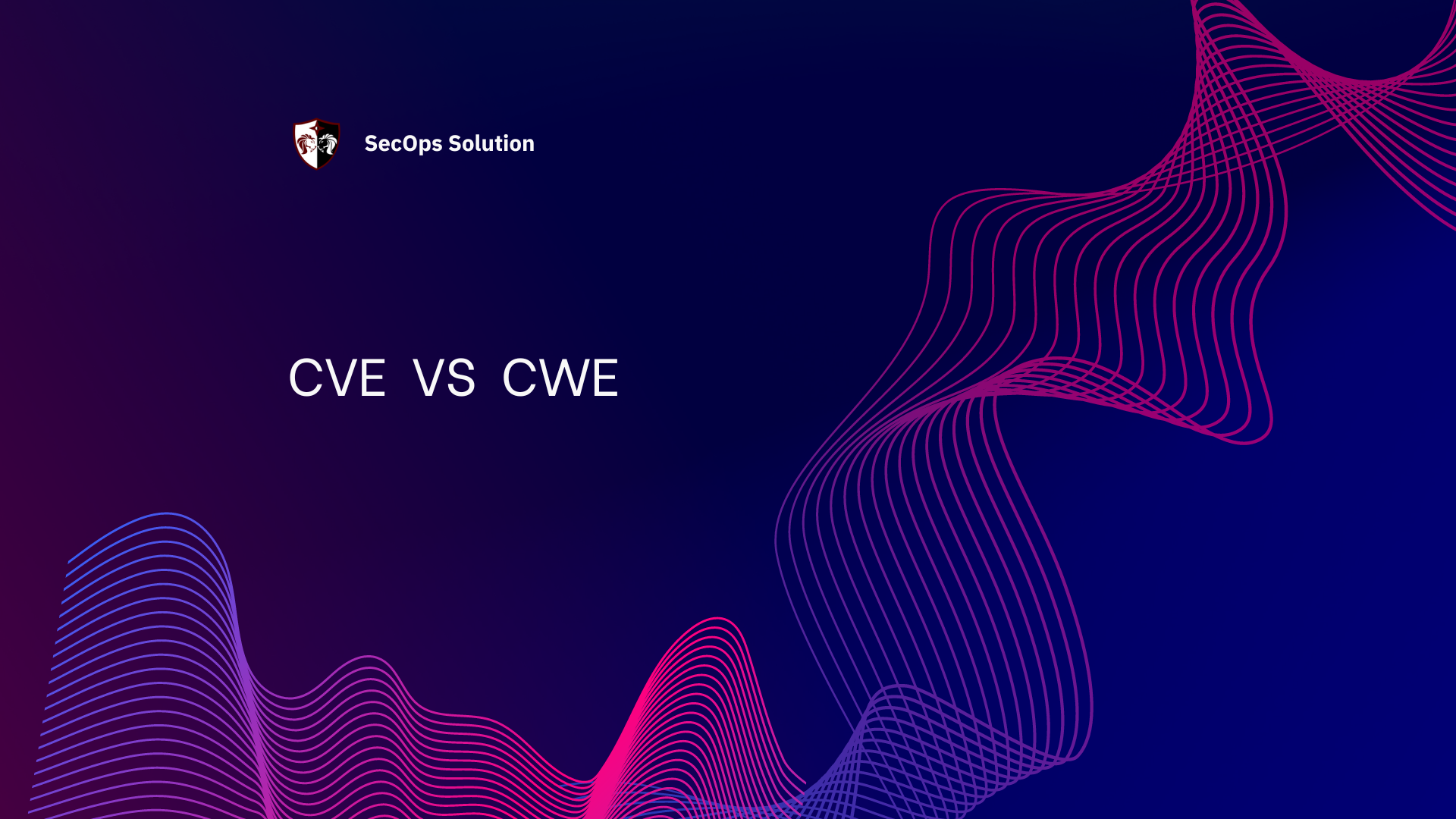 SecOps Solution

CVE VS CWE